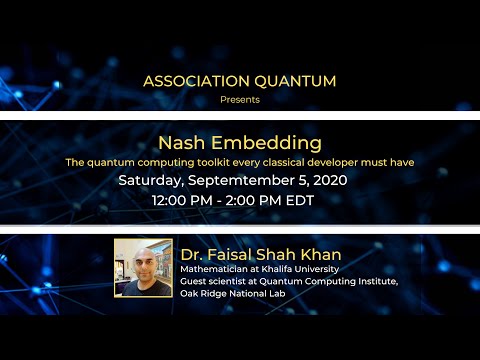 ASSOCIATION QUANTUM
Presents

Nash Embedding
The quantum computing toolkit every classical developer must have
Saturday, Septemtember 5, 2020
12:00 PM - 2:00 PM EDT

Dr. Faisal Shah Khan
Mathematician at Khalifa University
Guest scientist at Quantum Computing Institute, Oak Ridge National Lab